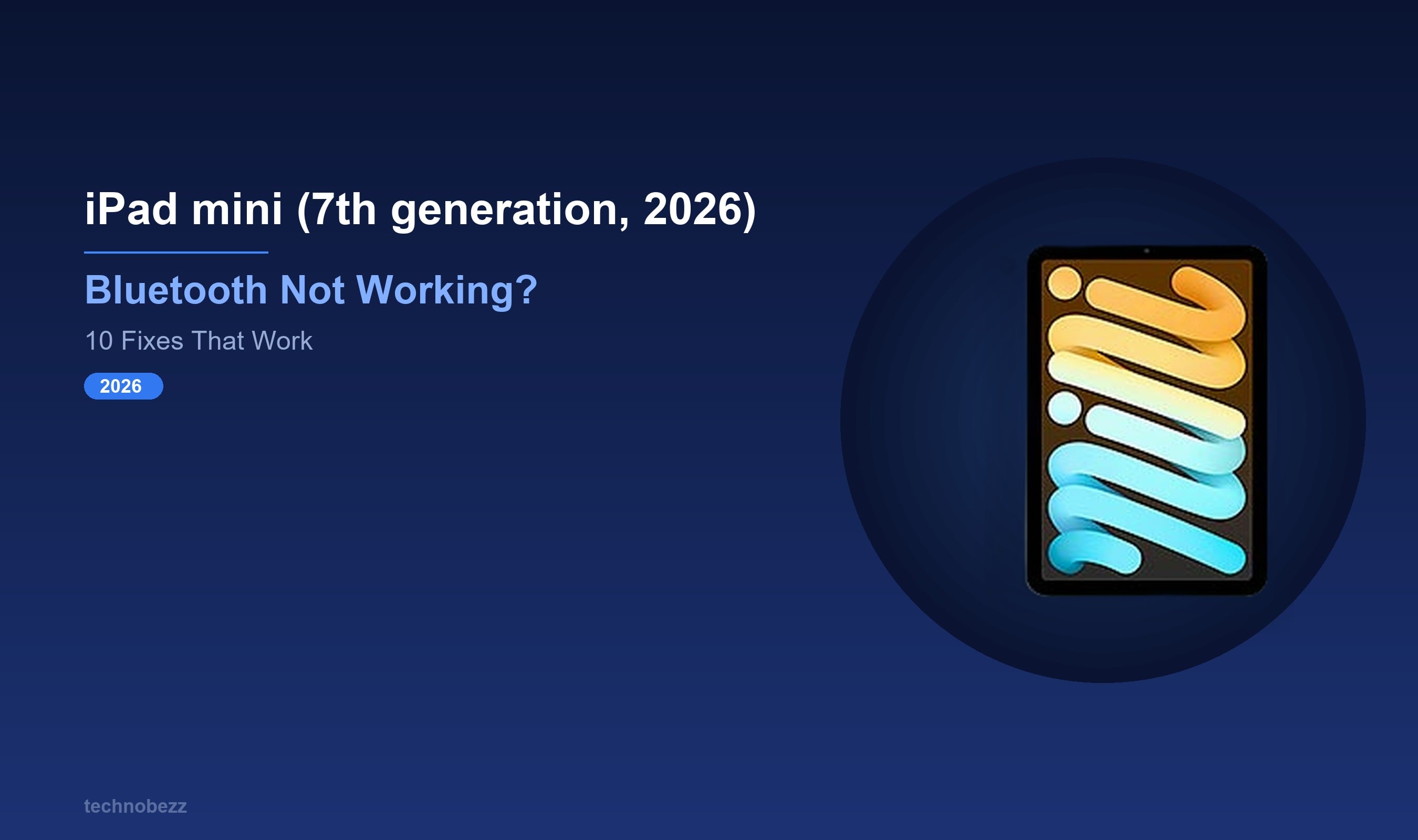 iPad mini (7th generation, 2026)

Bluetooth Not Working?

10 Fixes That Work

2026

technobezz